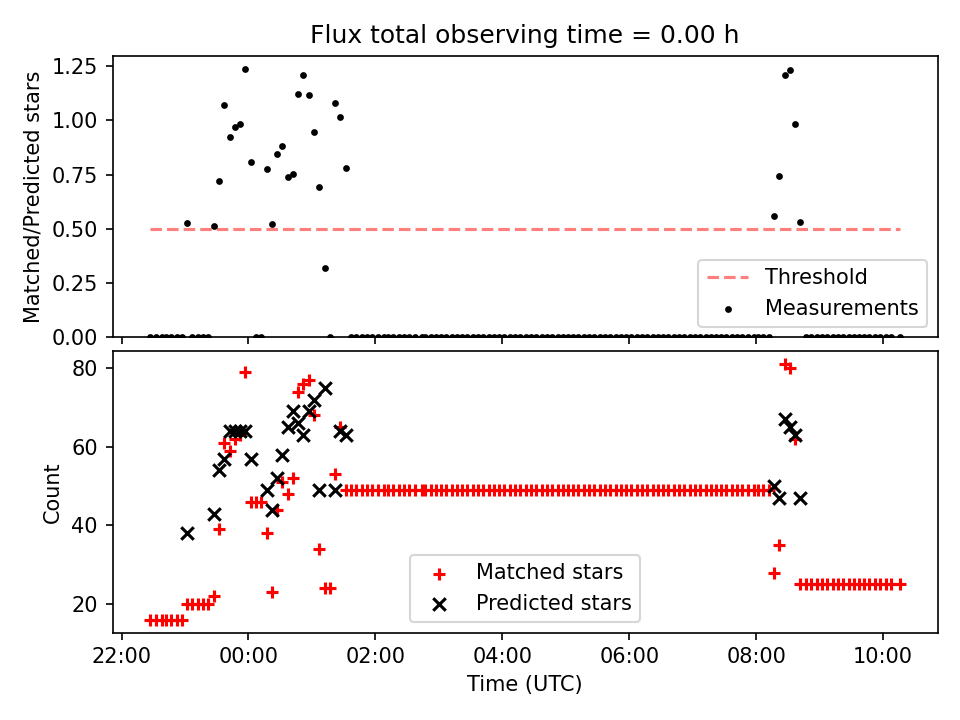 Flux total observing time = 0.00 h

Matched/Predicted stars

1.25
1.00
0.75
0.50
0.25
0.00

Threshold
Measurements

Count

80
60
40
20

Matched stars
Predicted stars

22:00
00:00
02:00
04:00
06:00
08:00
10:00

Time (UTC)